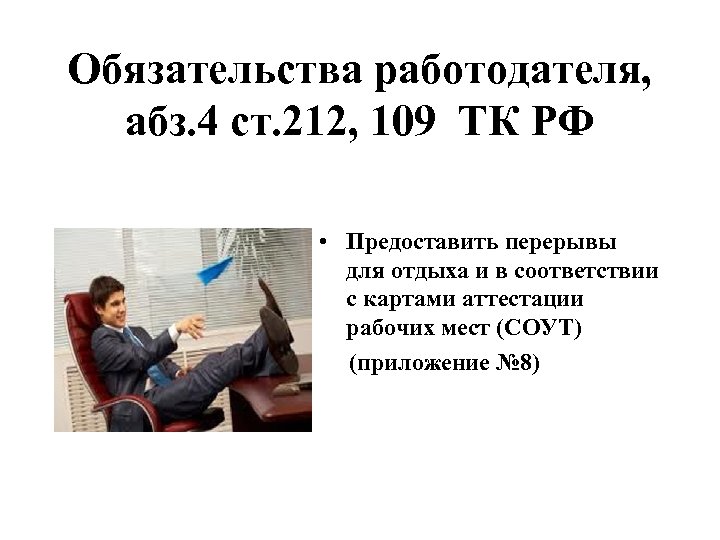 Обязательства работодателя, абз.4 ст.212, 109 ТК РФ

• Предоставить перерывы для отдыха и в соответствии с картами аттестации рабочих мест (СОУТ)
(приложение №8)